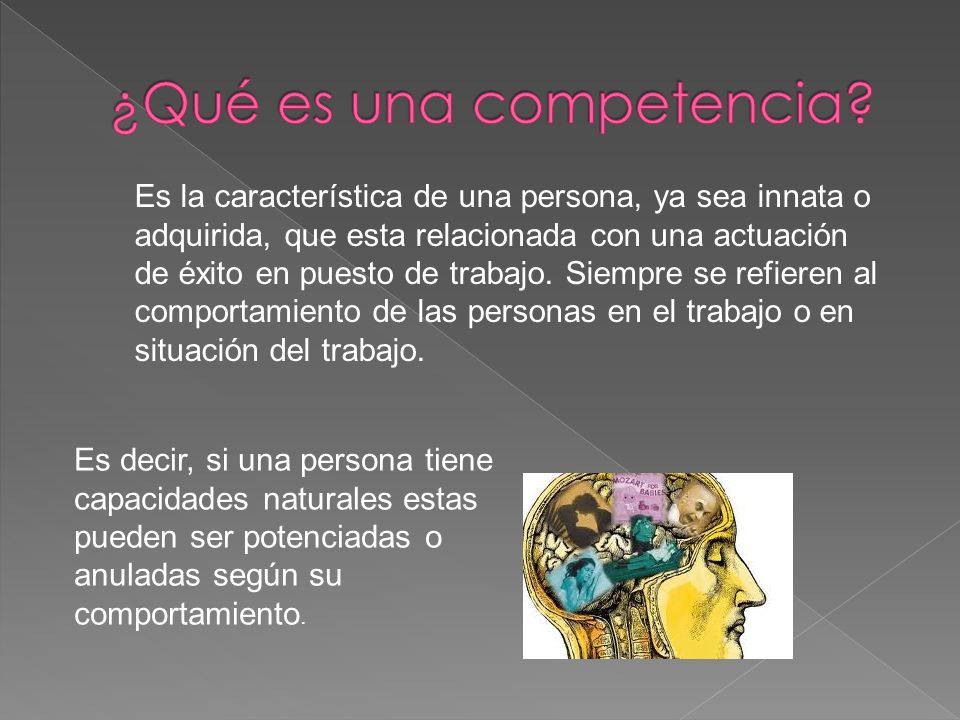 ¿Qué es una competencia?

Es la característica de una persona, ya sea innata o adquirida, que esta relacionada con una actuación de éxito en puesto de trabajo. Siempre se refieren al comportamiento de las personas en el trabajo o en situación del trabajo.

Es decir, si una persona tiene capacidades naturales estas pueden ser potenciadas o anuladas según su comportamiento.

MOZART FOR BABIES